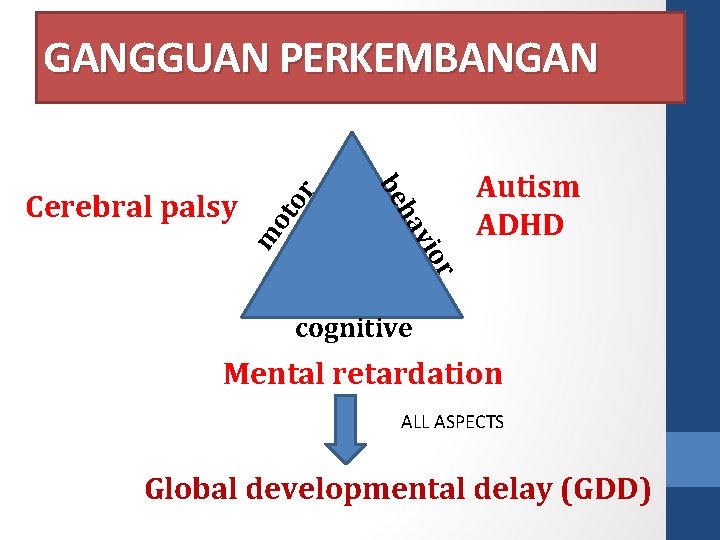 GANGGUAN PERKEMBANGAN

Cerebral palsy

motor

behavior

Autism
ADHD

cognitive

Mental retardation

ALL ASPECTS

Global developmental delay (GDD)